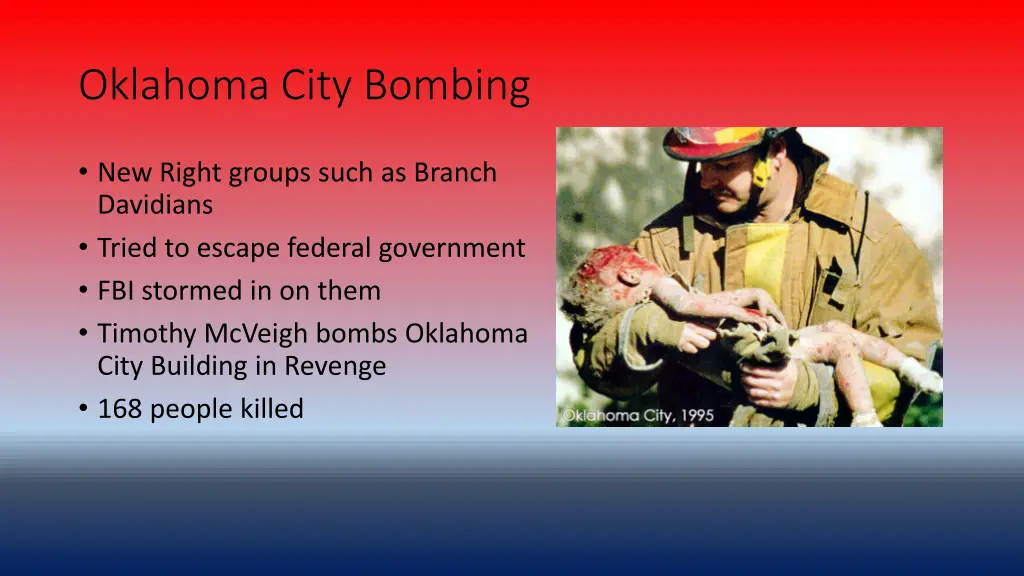 Oklahoma City Bombing

• New Right groups such as Branch Davidians
• Tried to escape federal government
• FBI stormed in on them
• Timothy McVeigh bombs Oklahoma City Building in Revenge
• 168 people killed

Oklahoma City, 1995